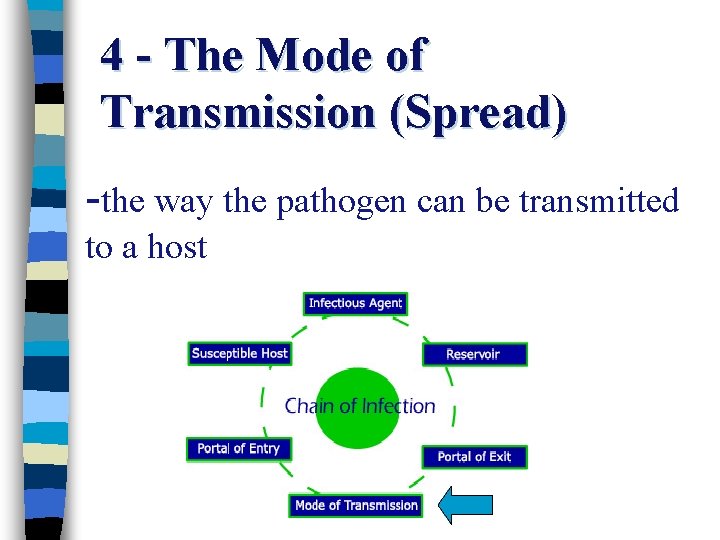 4 - The Mode of Transmission (Spread)

-the way the pathogen can be transmitted to a host

Infectious Agent

Reservoir

Portal of Exit

Mode of Transmission

Portal of Entry

Susceptible Host

Chain of Infection